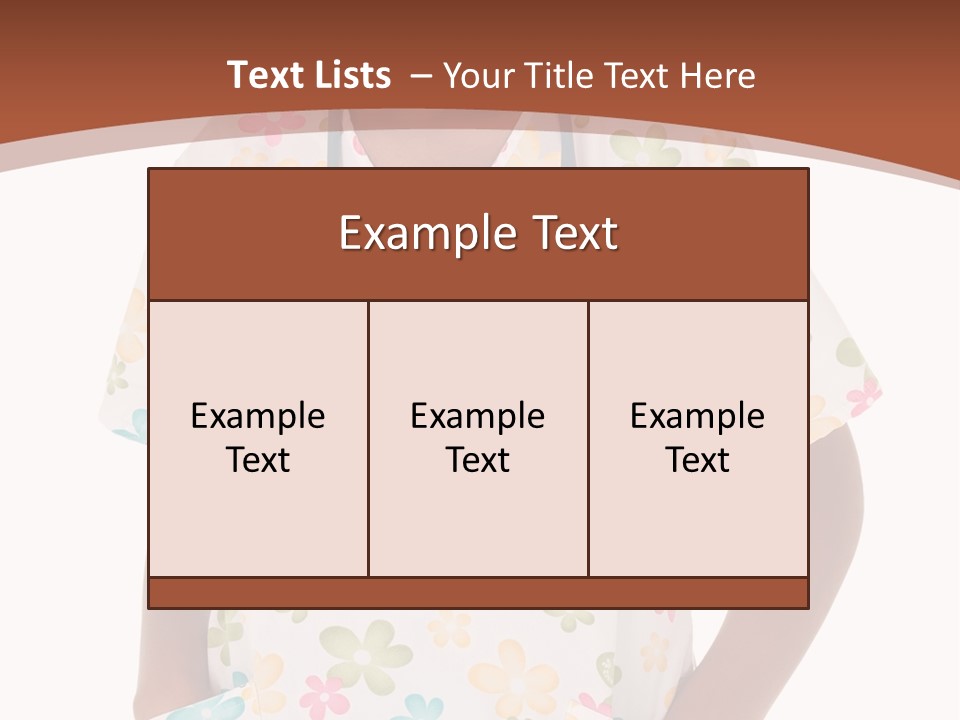 Text Lists – Your Title Text Here

Example Text

Example Text

Example Text

Example Text